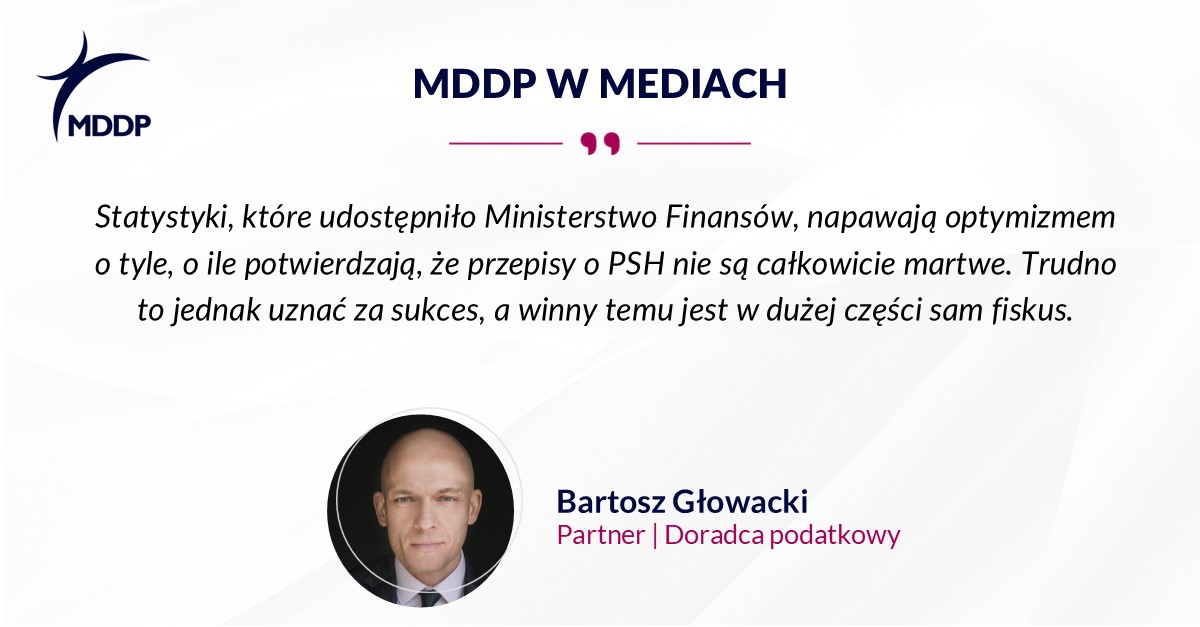 MDDP

MDDP W MEDIACH

Statystyki, które udostępniło Ministerstwo Finansów, napawają optymizmem o tyle, o ile potwierdzają, że przepisy o PSH nie są całkowicie martwe. Trudno to jednak uznać za sukces, a winny temu jest w dużej części sam fiskus.

Bartosz Głowacki
Partner | Doradca podatkowy